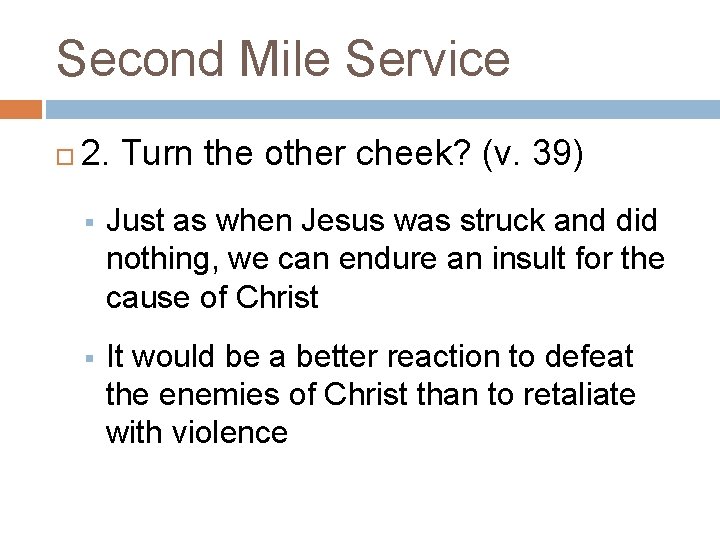 Second Mile Service

2. Turn the other cheek? (v. 39)

Just as when Jesus was struck and did nothing, we can endure an insult for the cause of Christ

It would be a better reaction to defeat the enemies of Christ than to retaliate with violence